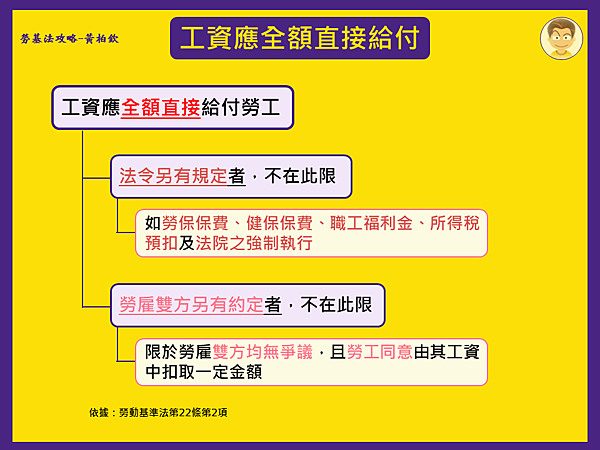 勞基法攻略-黃柏欽

工資應全額直接給付

工資應全額直接給付勞工

法令另有規定者，不在此限

如勞保保費、健保保費、職工福利金、所得稅預扣及法院之強制執行

勞雇雙方另有約定者，不在此限

限於勞雇雙方均無爭議，且勞工同意由其工資中扣取一定金額

依據：勞動基準法第22條第2項